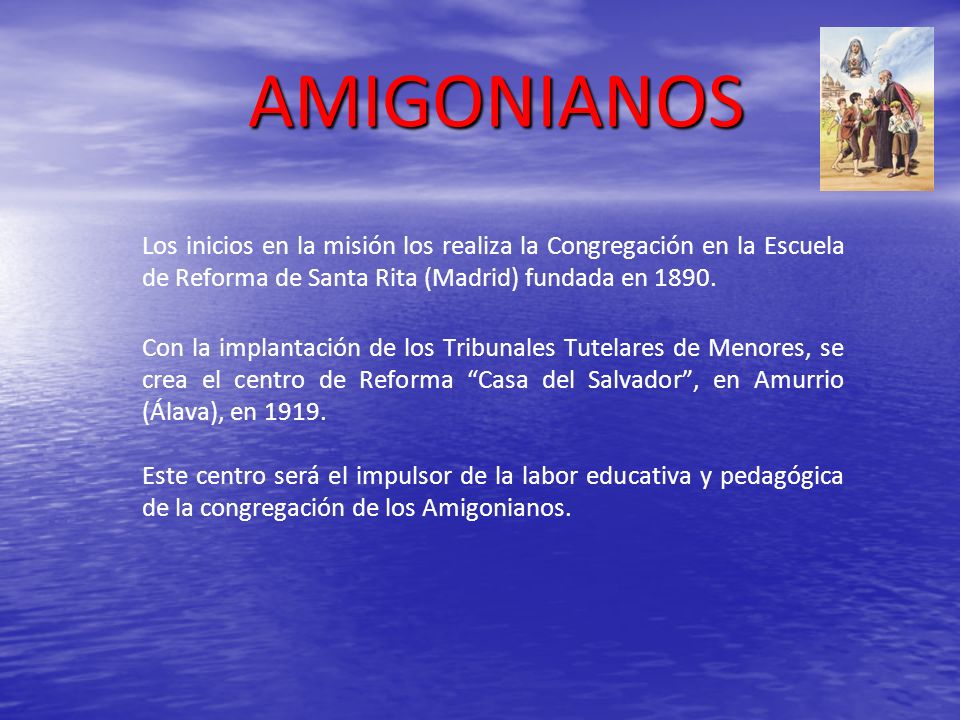 AMIGONIANOS

Los inicios en la misión los realiza la Congregación en la Escuela de Reforma de Santa Rita (Madrid) fundada en 1890.

Con la implantación de los Tribunales Tutelares de Menores, se crea el centro de Reforma “Casa del Salvador”, en Amurrio (Álava), en 1919.

Este centro será el impulsor de la labor educativa y pedagógica de la congregación de los Amigonianos.